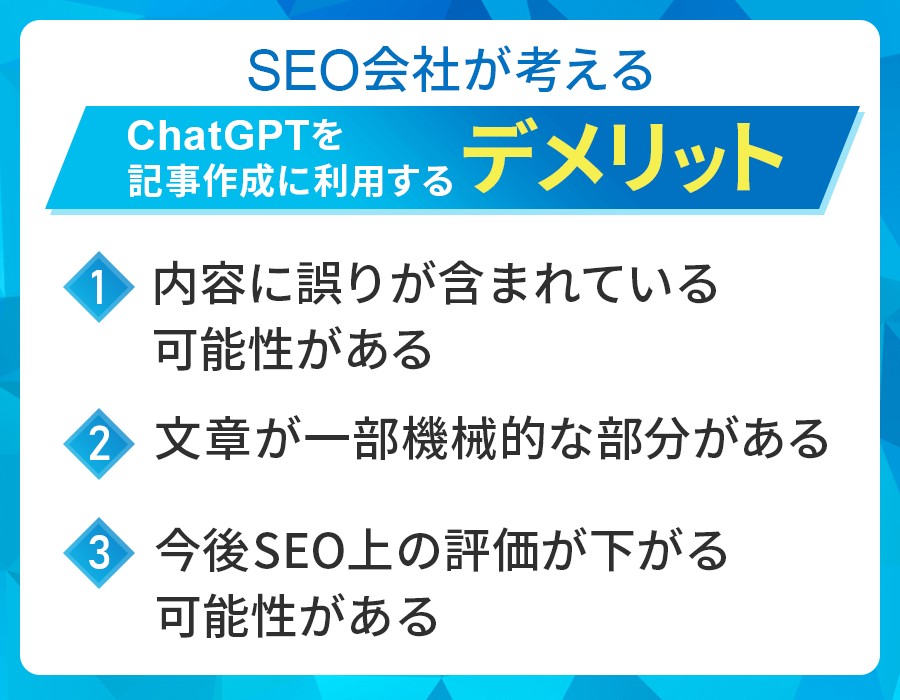 SEO会社が考える

ChatGPTを記事作成に利用する デメリット

1 内容に誤りが含まれている可能性がある

2 文章が一部機械的な部分がある

3 今後SEO上の評価が下がる可能性がある